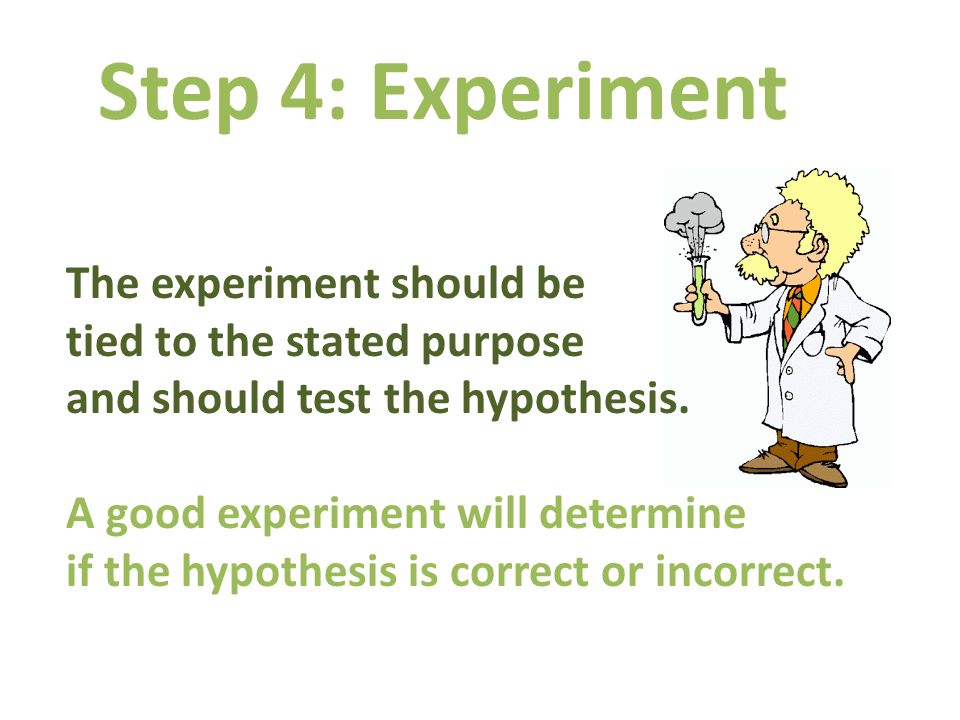 Step 4: Experiment

The experiment should be tied to the stated purpose and should test the hypothesis.

A good experiment will determine if the hypothesis is correct or incorrect.